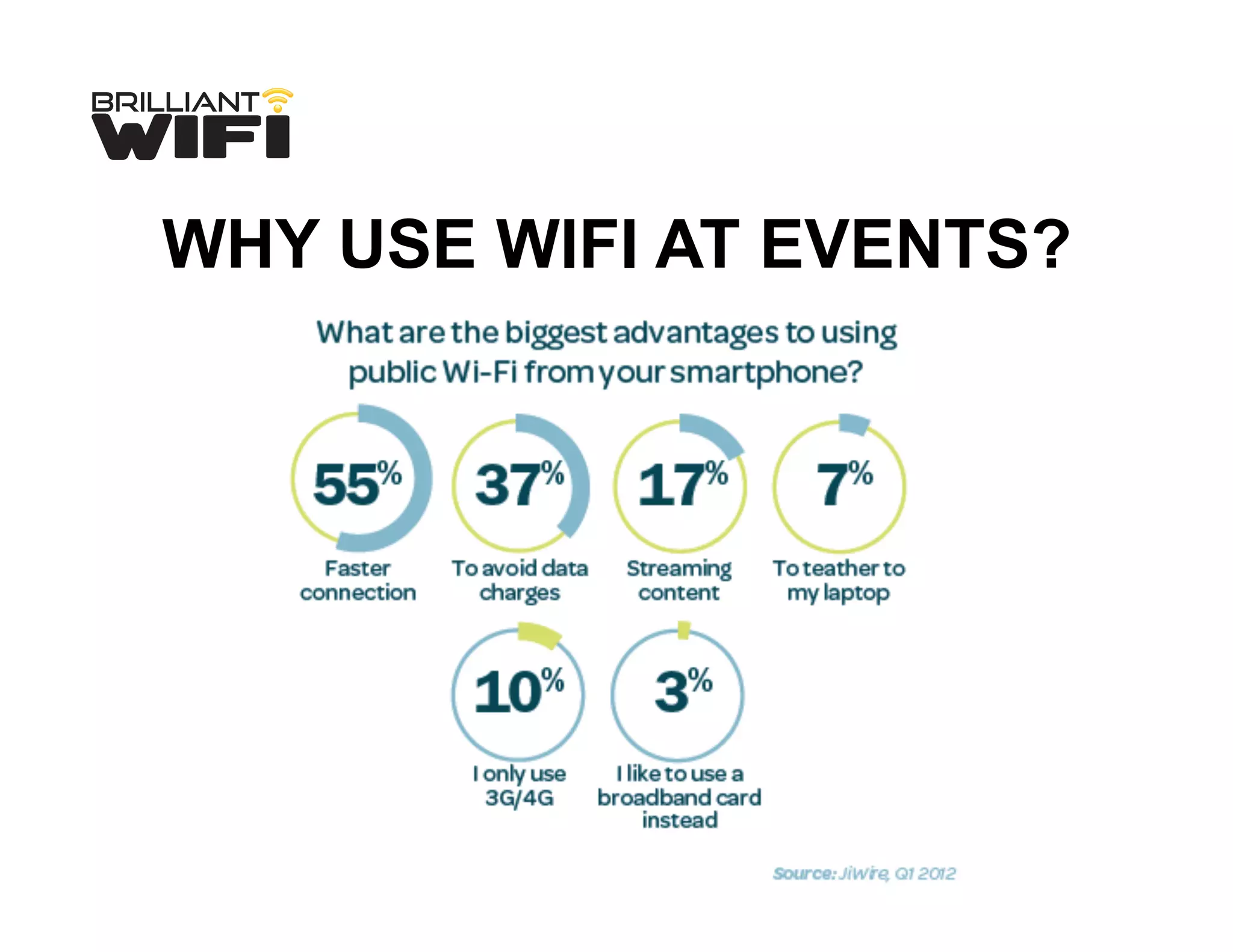 BRILLIANT WIFI

WHY USE WIFI AT EVENTS?

What are the biggest advantages to using public Wi-Fi from your smartphone?

55%
Faster connection

37%
To avoid data charges

17%
Streaming content

7%
To teather to my laptop

10%
I only use 3G/4G

3%
I like to use a broadband card instead

Source: JiWire, Q1 2012